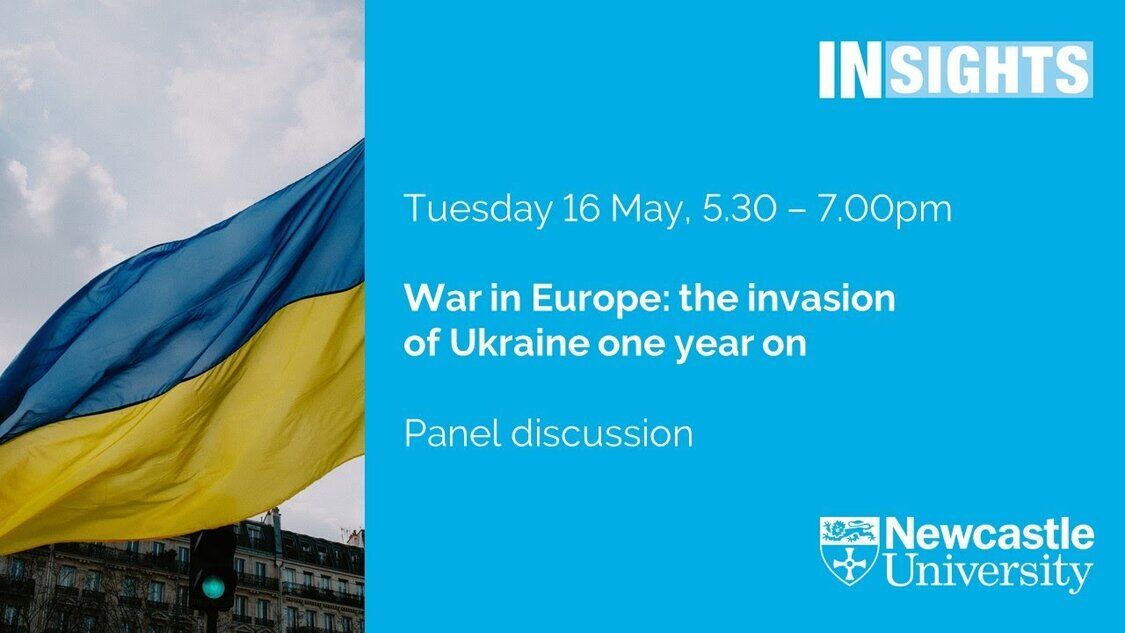 INSIGHTS

Tuesday 16 May, 5.30 – 7.00pm

War in Europe: the invasion of Ukraine one year on

Panel discussion

Newcastle University